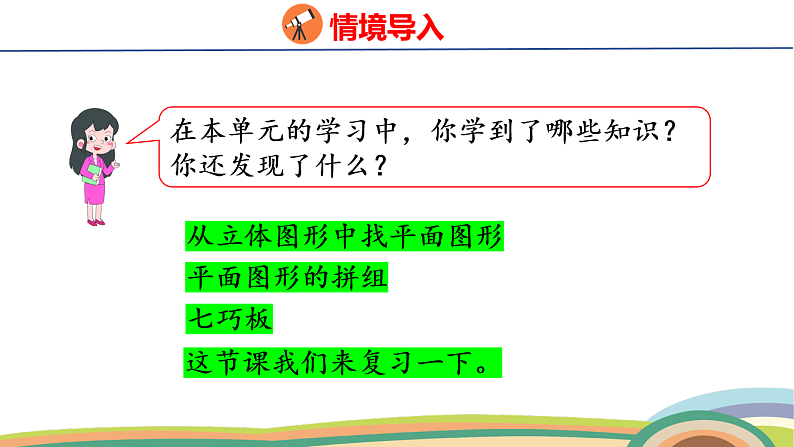 情境导入

在本单元的学习中，你学到了哪些知识？你还发现了什么？

从立体图形中找平面图形

平面图形的拼组

七巧板

这节课我们来复习一下。